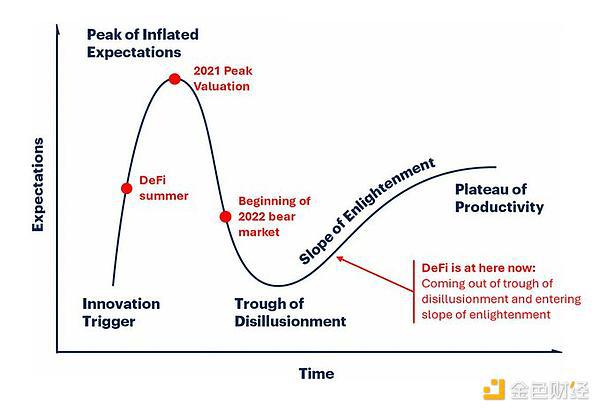 Peak of Inflated Expectations

2021 Peak Valuation

Expectations

DeFi summer

Beginning of 2022 bear market

Slope of Enlightenment

Plateau of Productivity

DeFi is at here now: Coming out of trough of disillusionment and entering slope of enlightenment

Innovation Trigger

Trough of Disillusionment

Time

金色财经